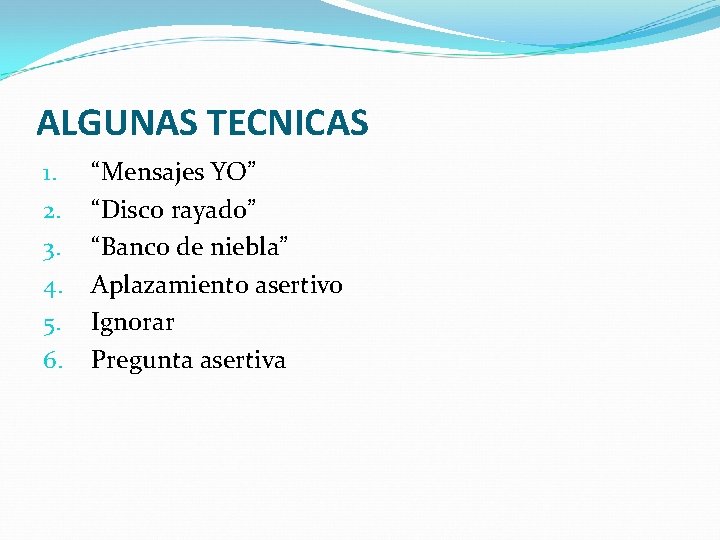 ALGUNAS TECNICAS

1. “Mensajes YO”
2. “Disco rayado”
3. “Banco de niebla”
4. Aplazamiento asertivo
5. Ignorar
6. Pregunta asertiva